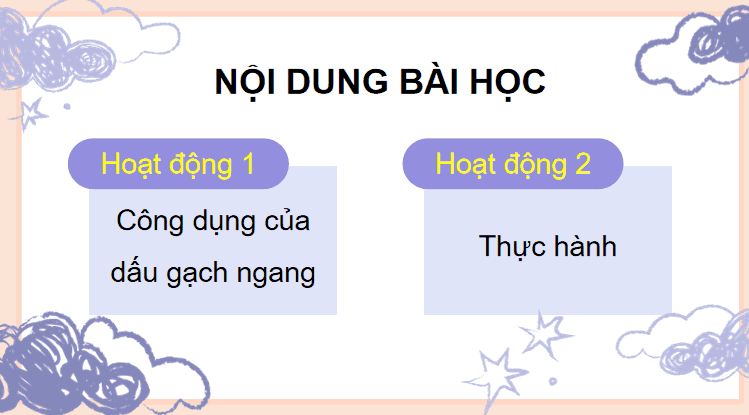 NỘI DUNG BÀI HỌC

Hoạt động 1

Công dụng của dấu gạch ngang

Hoạt động 2

Thực hành